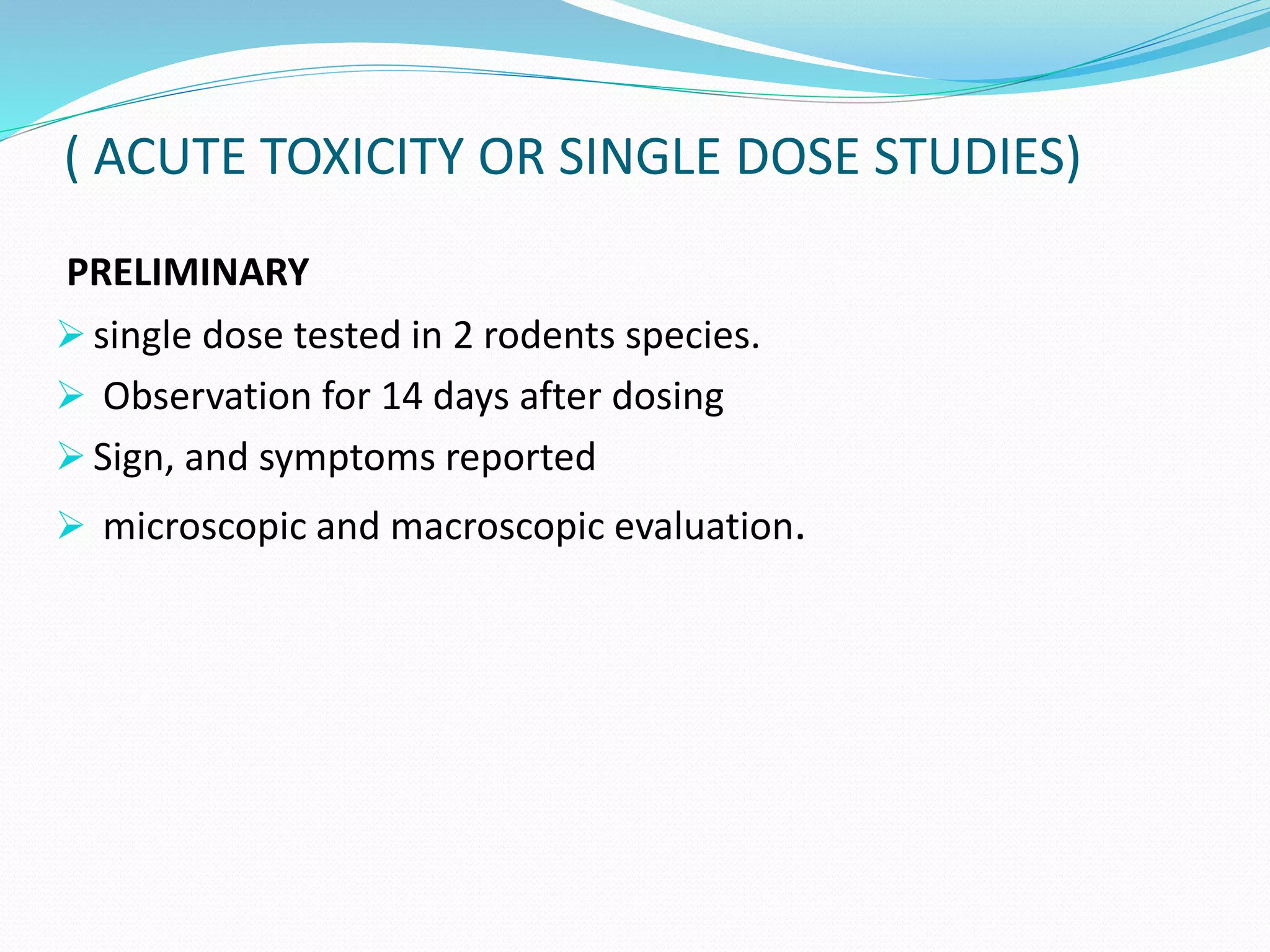 ( ACUTE TOXICITY OR SINGLE DOSE STUDIES)

PRELIMINARY

➢ single dose tested in 2 rodents species.

➢ Observation for 14 days after dosing

➢ Sign, and symptoms reported

➢ microscopic and macroscopic evaluation.